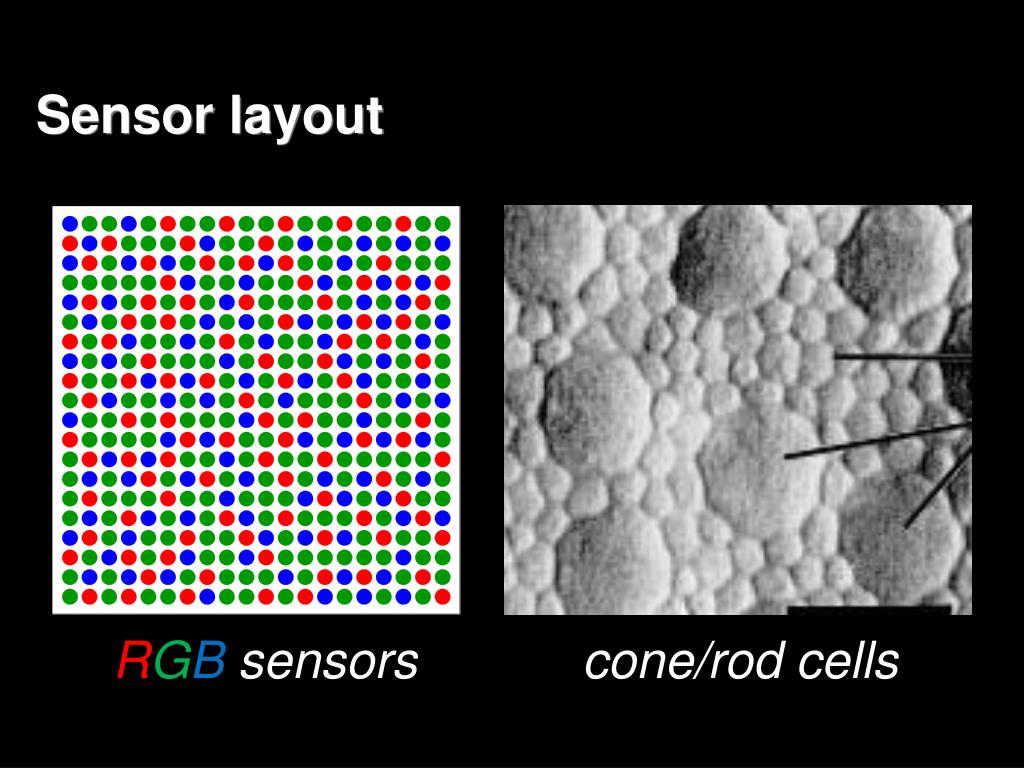 Sensor layout

RGB sensors

cone/rod cells